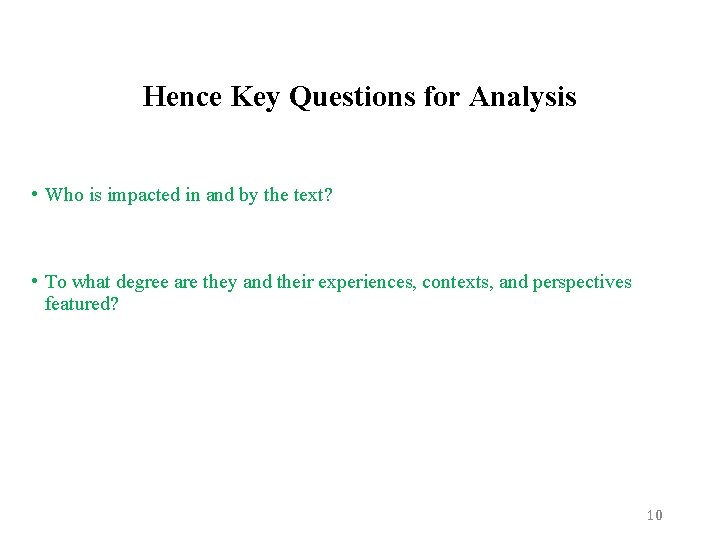 Hence Key Questions for Analysis

• Who is impacted in and by the text?

• To what degree are they and their experiences, contexts, and perspectives featured?

10